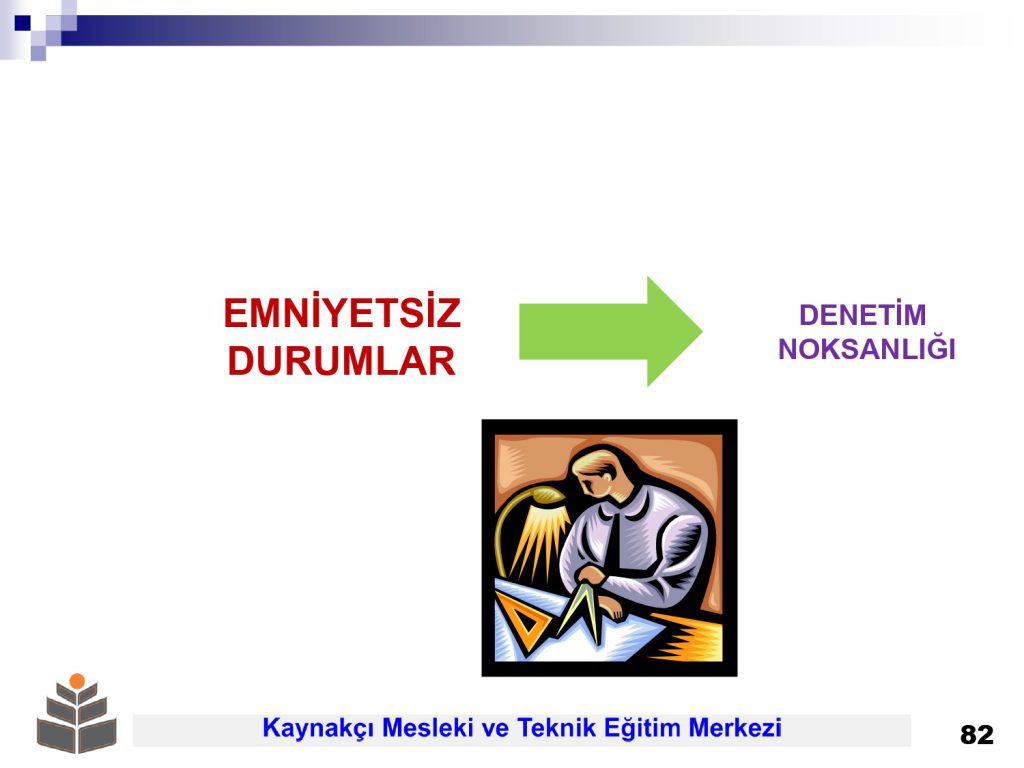 EMNİYETSİZ DURUMLAR

DENETİM NOKSANLIĞI

Kaynakçı Mesleki ve Teknik Eğitim Merkezi

82